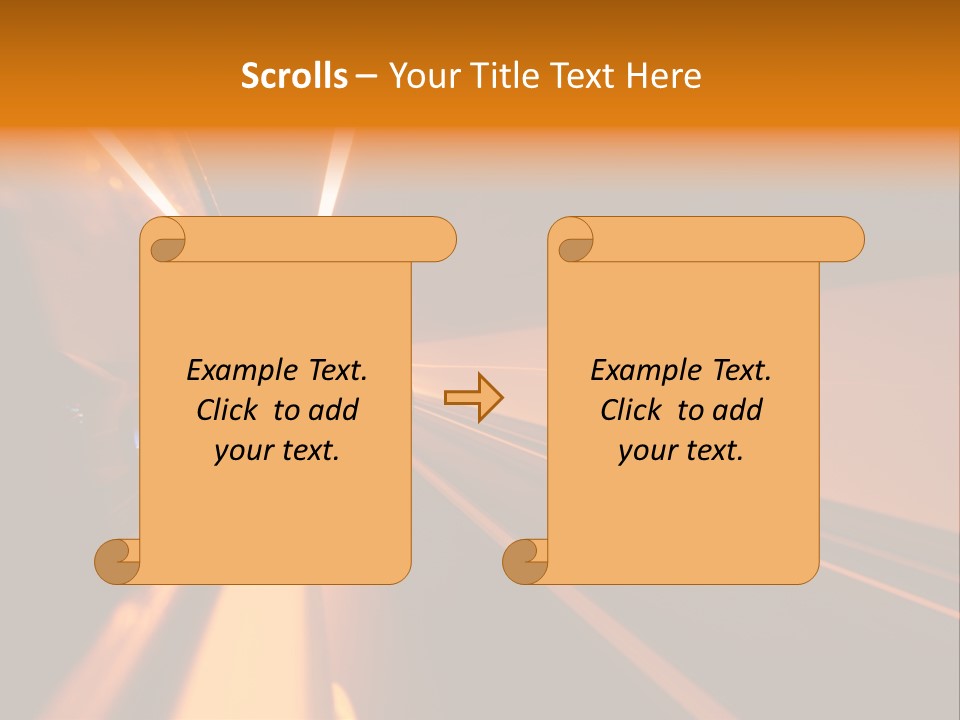 Scrolls – Your Title Text Here

Example Text. Click to add your text.

Example Text. Click to add your text.